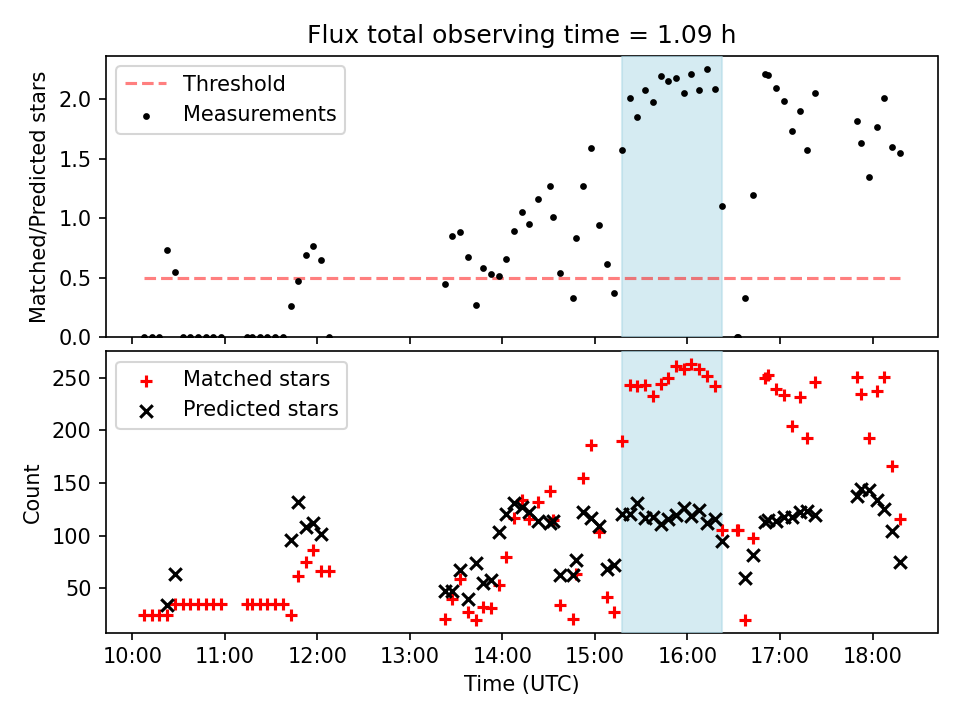 Flux total observing time = 1.09 h

Threshold
Measurements

Matched/Predicted stars

2.0
1.5
1.0
0.5
0.0

Matched stars
Predicted stars

Count

250
200
150
100
50

10:00 11:00 12:00 13:00 14:00 15:00 16:00 17:00 18:00

Time (UTC)